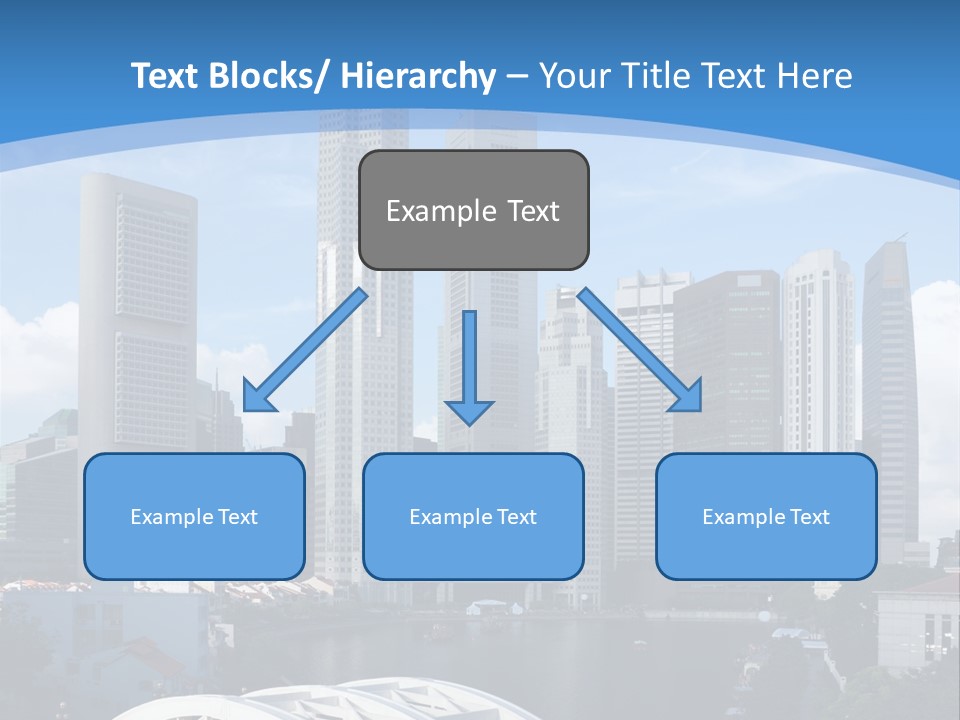 Text Blocks/ Hierarchy – Your Title Text Here

Example Text

Example Text

Example Text

Example Text